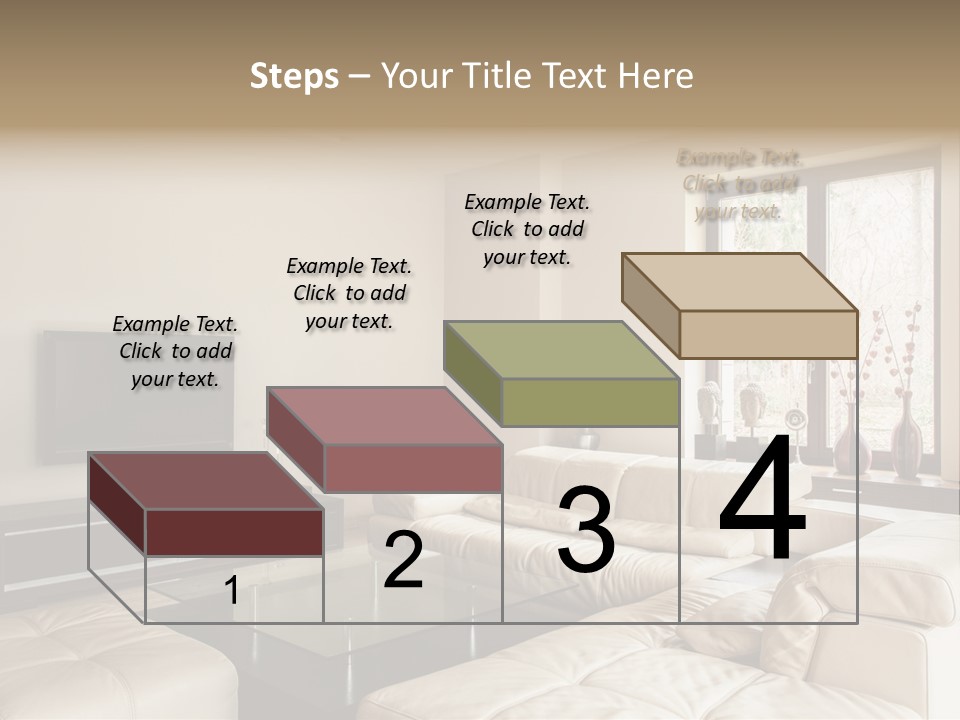 Steps – Your Title Text Here

Example Text. Click to add your text.

Example Text. Click to add your text.

Example Text. Click to add your text.

Example Text. Click to add your text.

1

2

3

4